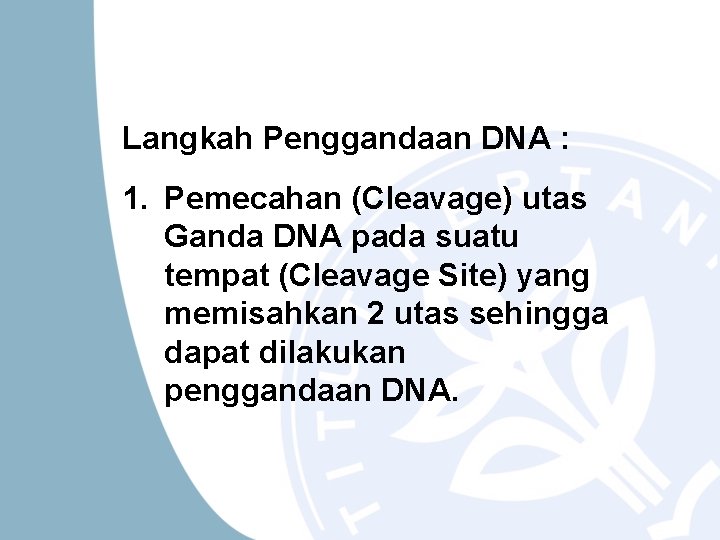 Langkah Penggandaan DNA :

1. Pemecahan (Cleavage) utas Ganda DNA pada suatu tempat (Cleavage Site) yang memisahkan 2 utas sehingga dapat dilakukan penggandaan DNA.